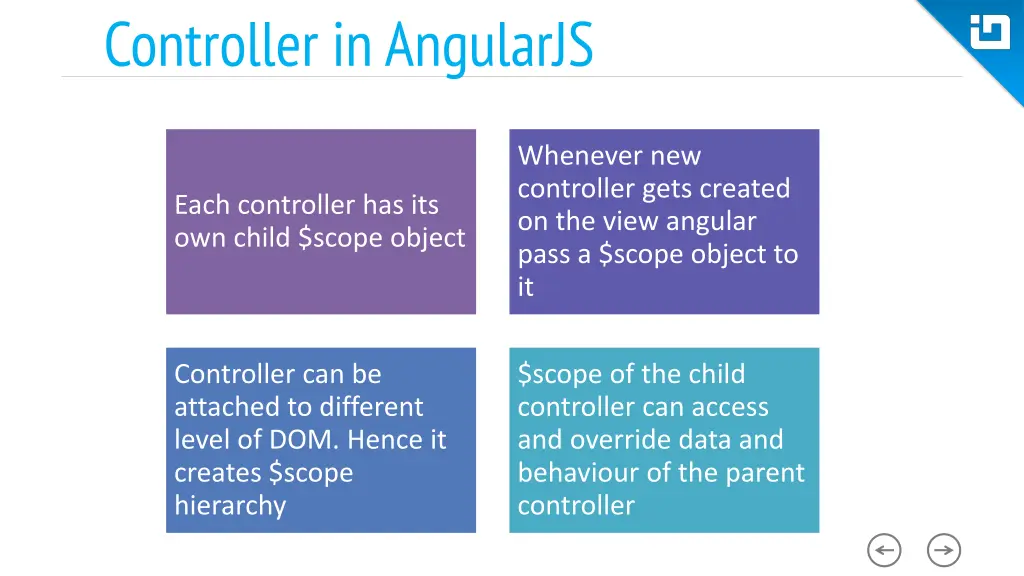 Controller in AngularJS

Each controller has its own child \$scope object

Whenever new controller gets created on the view angular pass a \$scope object to it

Controller can be attached to different level of DOM. Hence it creates \$scope hierarchy

\$scope of the child controller can access and override data and behaviour of the parent controller